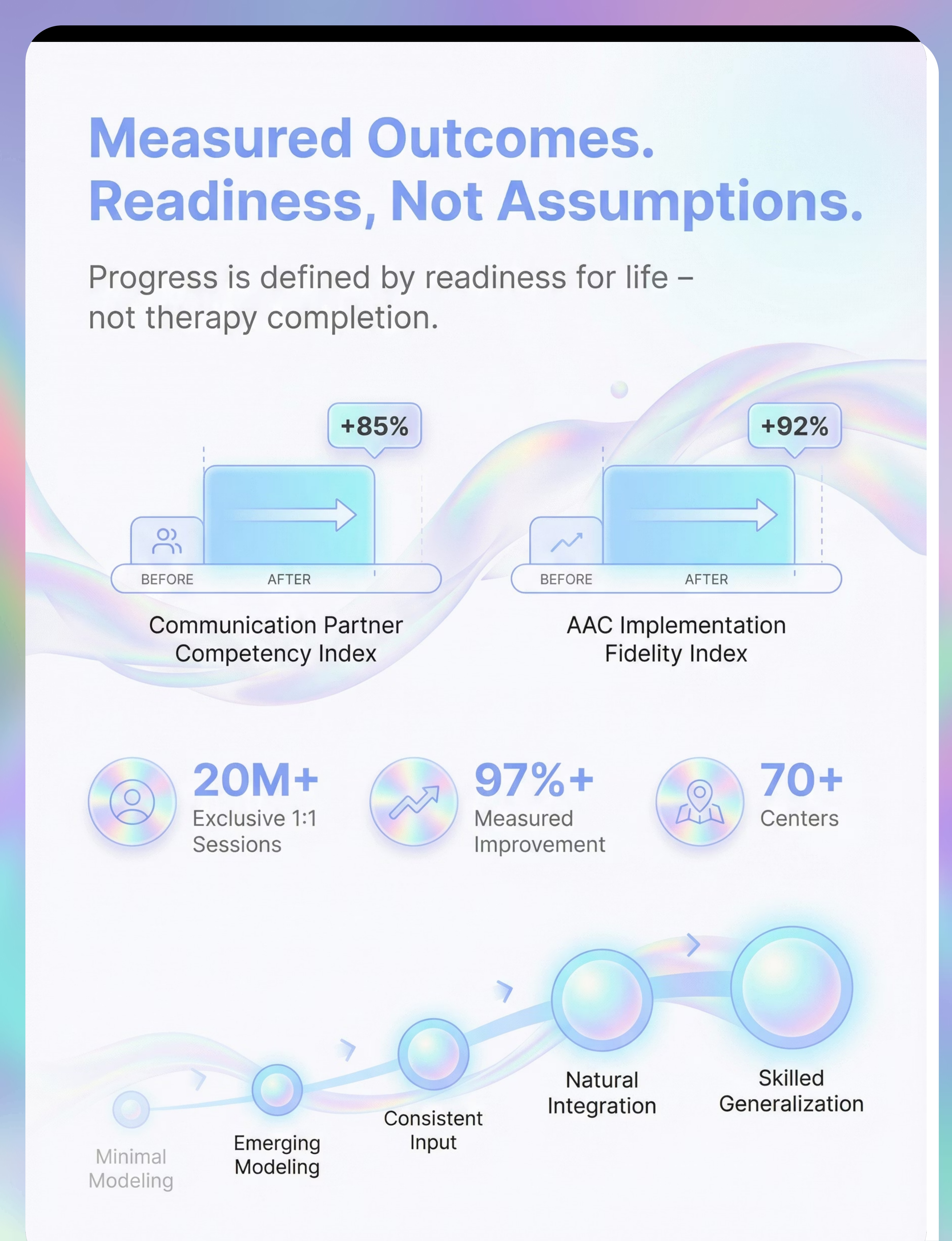 Measured Outcomes.
Readiness, Not Assumptions.

Progress is defined by readiness for life – not therapy completion.

+85%

BEFORE AFTER

Communication Partner Competency Index

+92%

BEFORE AFTER

AAC Implementation Fidelity Index

20M+
Exclusive 1:1 Sessions

97%+
Measured Improvement

70+
Centers

Minimal Modeling

Emerging Modeling

Consistent Input

Natural Integration

Skilled Generalization